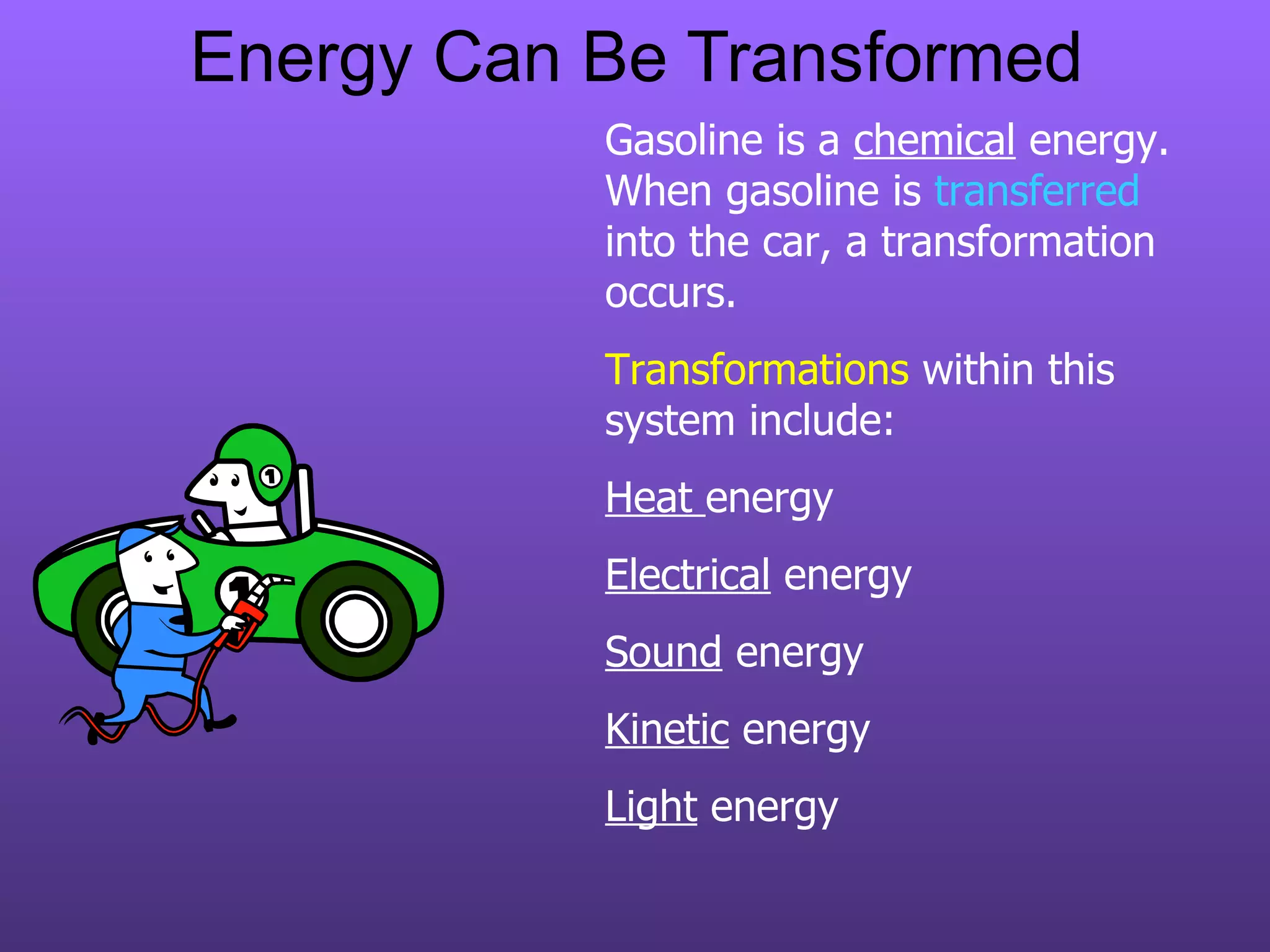 Energy Can Be Transformed

Gasoline is a chemical energy. When gasoline is transferred into the car, a transformation occurs.

Transformations within this system include:

Heat energy

Electrical energy

Sound energy

Kinetic energy

Light energy

1

1